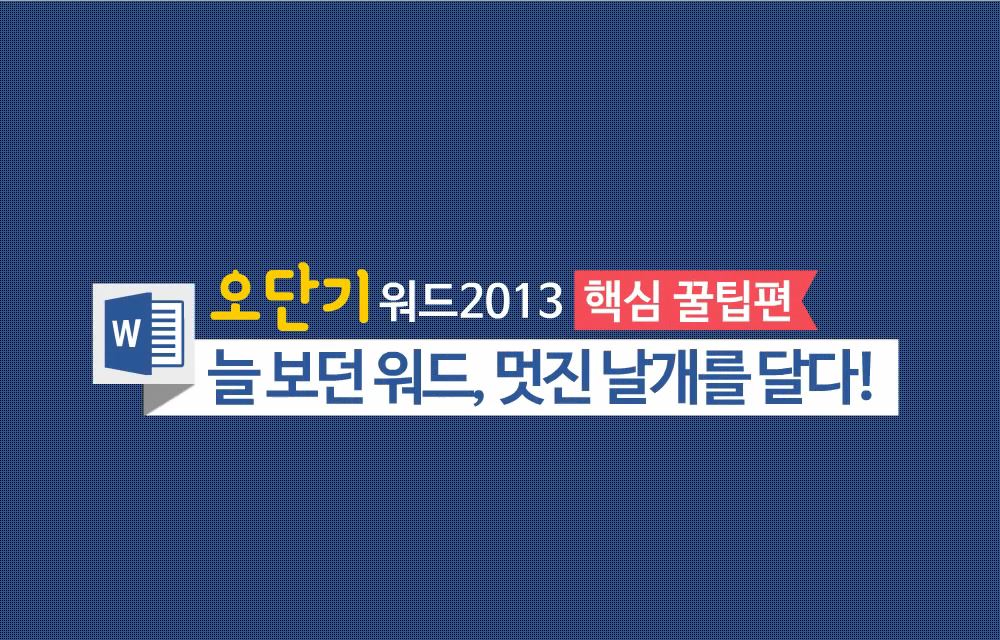 W

오단기 워드2013 핵심 꿀팁편

늘 보던 워드, 멋진 날개를 달다!